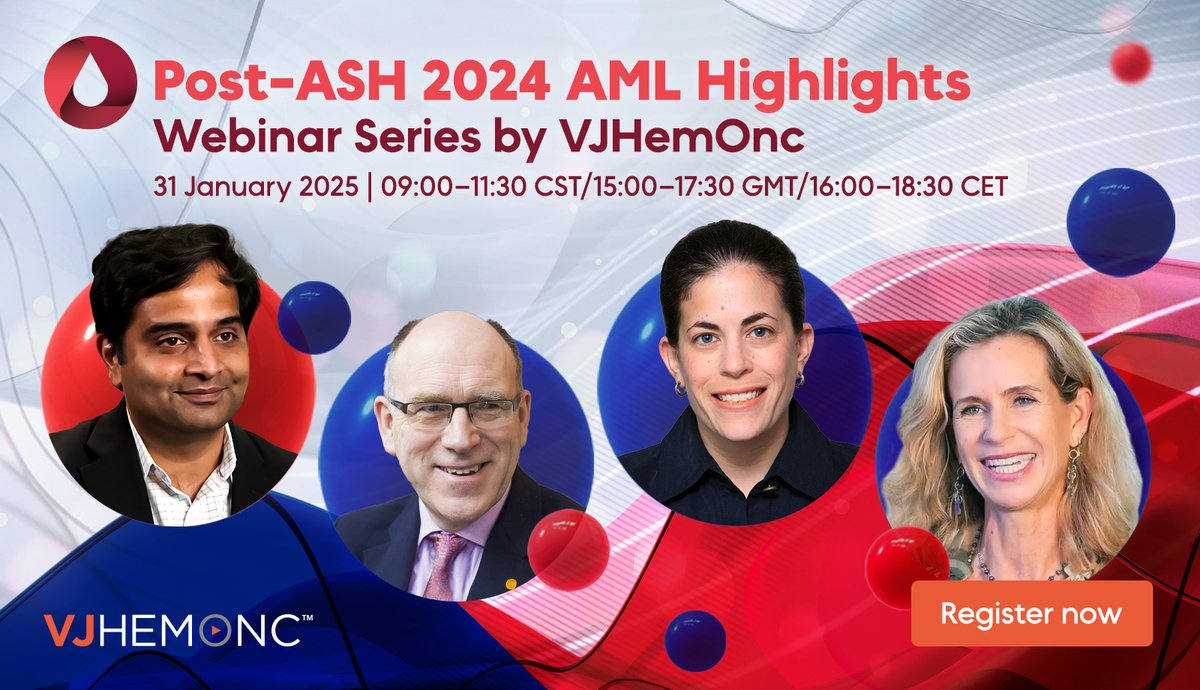 Post-ASH 2024 AML Highlights
Webinar Series by VJHemOnc
31 January 2025 | 09:00–11:30 CST/15:00–17:30 GMT/16:00–18:30 CET

VJHEMONC™

Register now